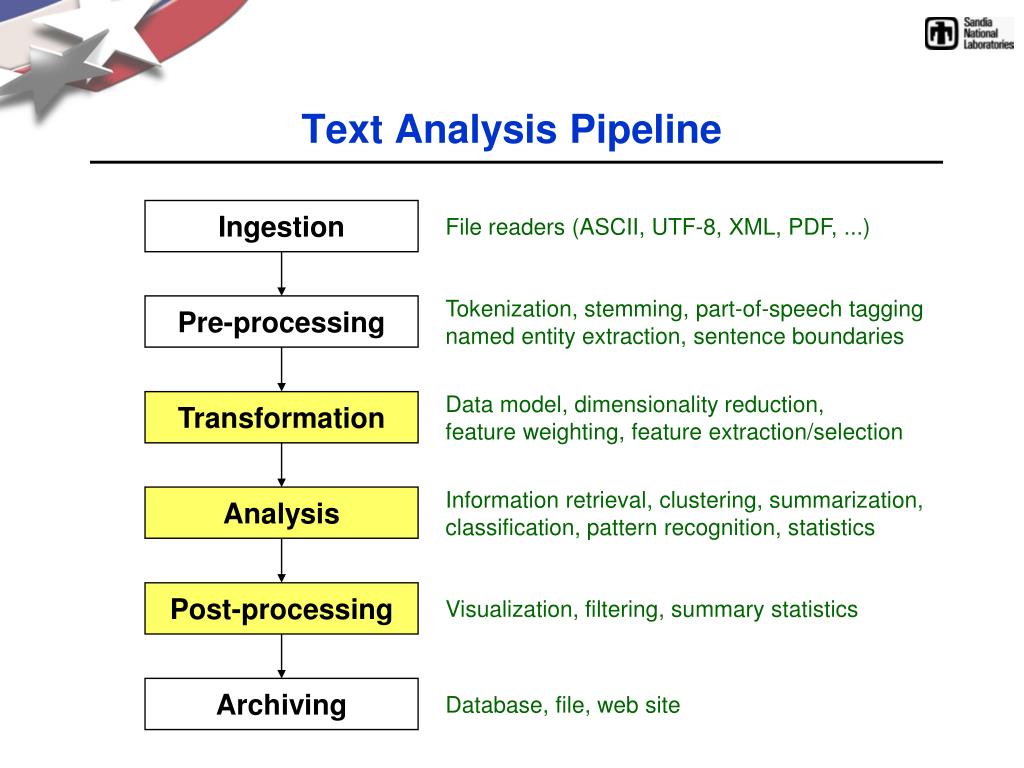 Sandia National Laboratories

Text Analysis Pipeline

Ingestion

File readers (ASCII, UTF-8, XML, PDF, ...)

Pre-processing

Tokenization, stemming, part-of-speech tagging named entity extraction, sentence boundaries

Transformation

Data model, dimensionality reduction, feature weighting, feature extraction/selection

Analysis

Information retrieval, clustering, summarization, classification, pattern recognition, statistics

Post-processing

Visualization, filtering, summary statistics

Archiving

Database, file, web site